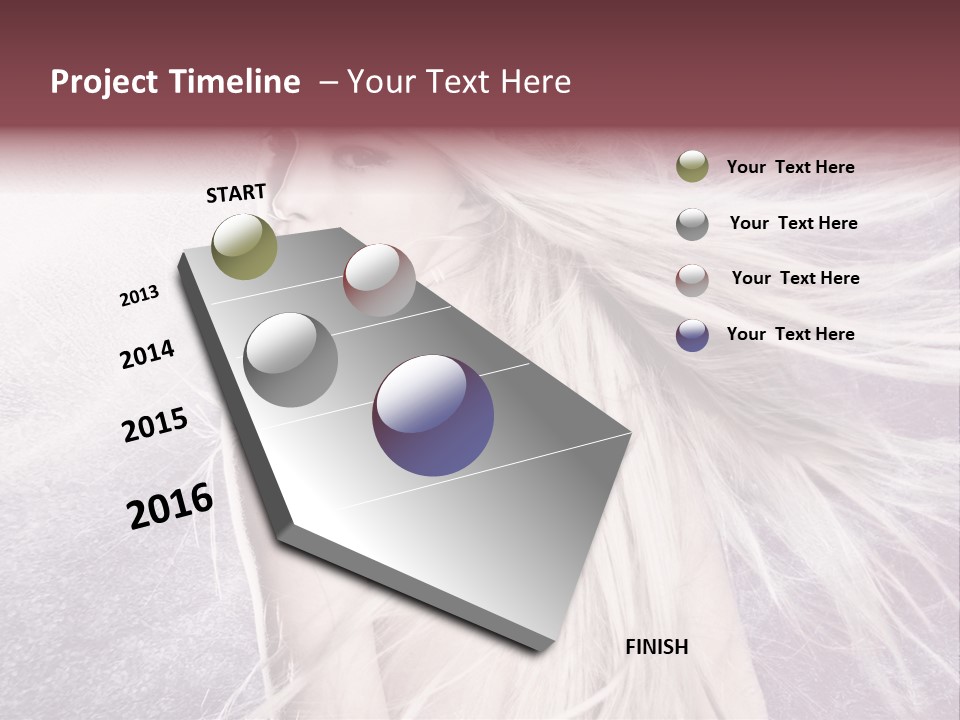 Project Timeline – Your Text Here

START

2013

2014

2015

2016

FINISH

Your Text Here

Your Text Here

Your Text Here

Your Text Here